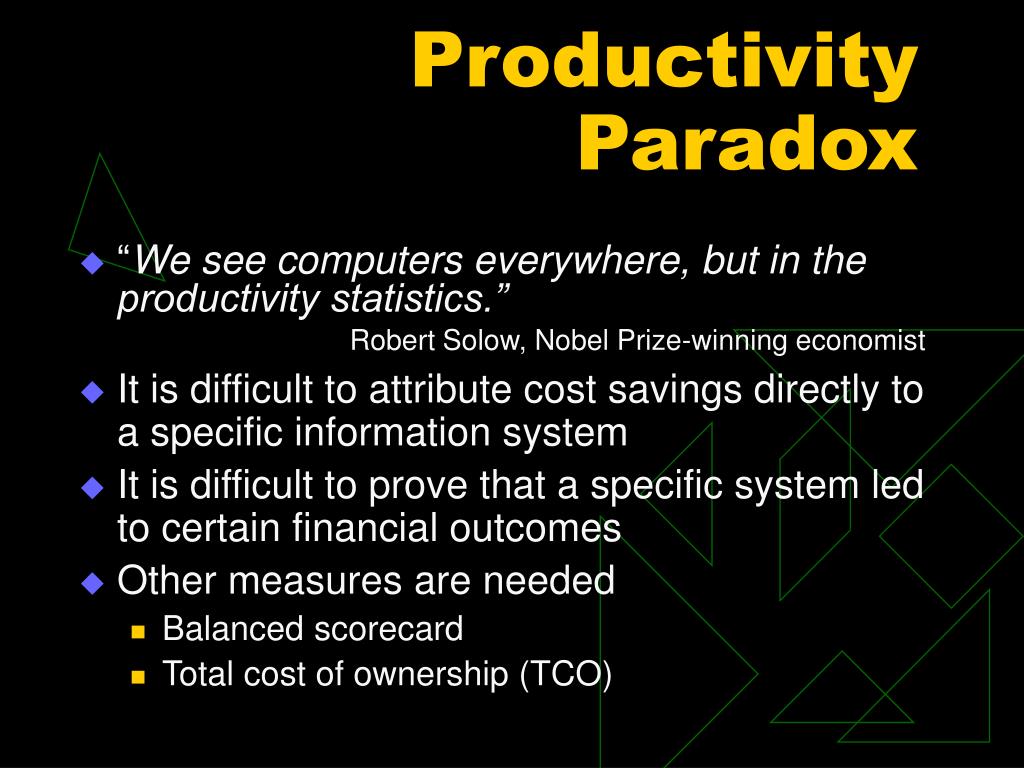 Productivity Paradox

“We see computers everywhere, but in the productivity statistics.”

Robert Solow, Nobel Prize-winning economist

It is difficult to attribute cost savings directly to a specific information system

It is difficult to prove that a specific system led to certain financial outcomes

Other measures are needed

Balanced scorecard

Total cost of ownership (TCO)